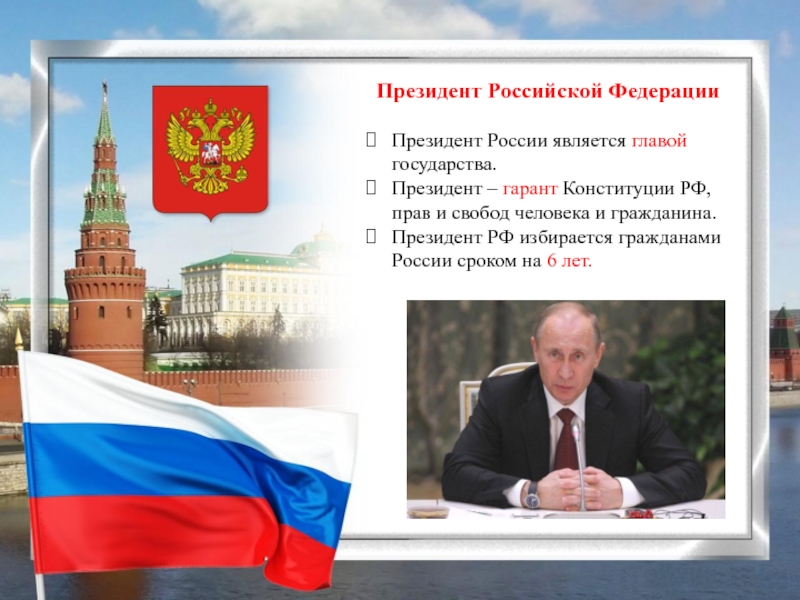 Президент Российской Федерации

Президент России является главой государства.

Президент – гарант Конституции РФ, прав и свобод человека и гражданина.

Президент РФ избирается гражданами России сроком на 6 лет.